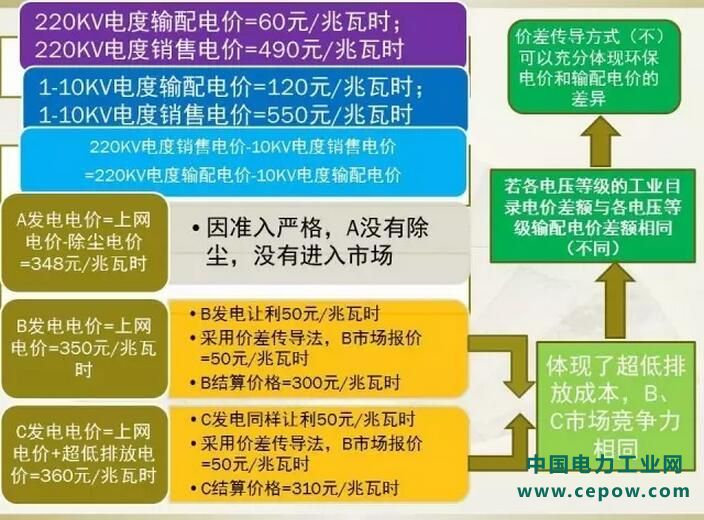 220KV电度输配电价=60元/兆瓦时；
220KV电度销售电价=490元/兆瓦时

1-10KV电度输配电价=120元/兆瓦时；
1-10KV电度销售电价=550元/兆瓦时

220KV电度销售电价-10KV电度销售电价
=220KV电度输配电价-10KV电度输配电价

A发电电价=上网电价-除尘电价=348元/兆瓦时

• 因准入严格，A没有除尘，没有进入市场

B发电电价=上网电价=350元/兆瓦时

• B发电让利50元/兆瓦时
• 采用价差传导法，B市场报价=50元/兆瓦时
• B结算价格=300元/兆瓦时

C发电电价=上网电价+超低排放电价=360元/兆瓦时

• C发电同样让利50元/兆瓦时
• 采用价差传导法，B市场报价=50元/兆瓦时
• C结算价格=310元/兆瓦时

价差传导方式（不）可以充分体现环保电价和输配电价的差异

若各电压等级的工业目录电价差额与各电压等级输配电价差额相同（不同）

体现了超低排放成本，B、C市场竞争力相同

中国电力工业网
www.cepow.com